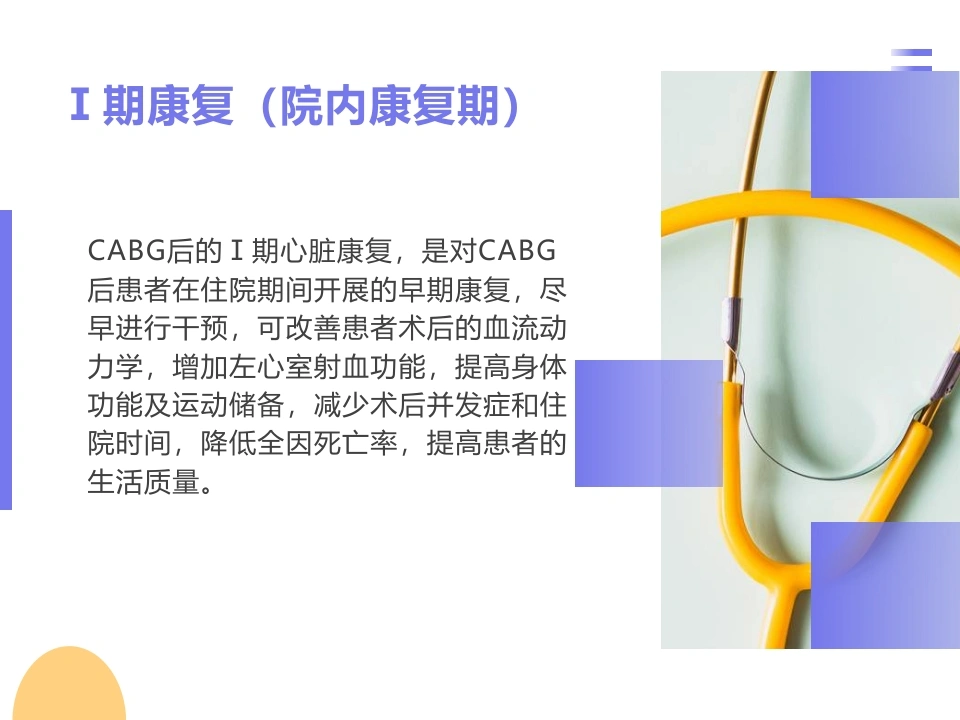 Ⅰ期康复（院内康复期）

CABG后的Ⅰ期心脏康复，是对CABG后患者在住院期间开展的早期康复，尽早进行干预，可改善患者术后的血流动力学，增加左心室射血功能，提高身体功能及运动储备，减少术后并发症和住院时间，降低全因死亡率，提高患者的生活质量。